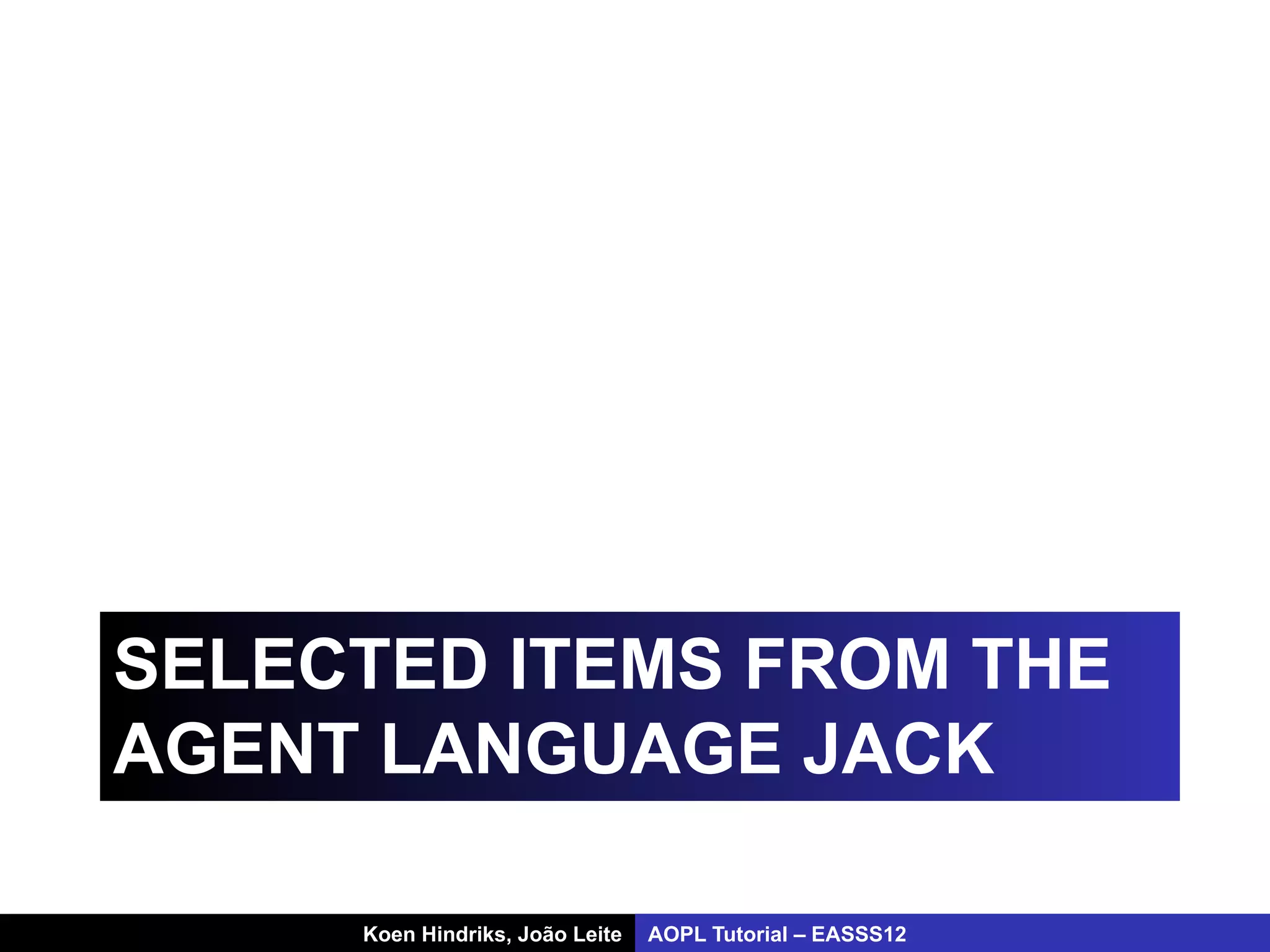 SELECTED ITEMS FROM THE AGENT LANGUAGE JACK

Koen Hindriks, João Leite AOPL Tutorial – EASSS12